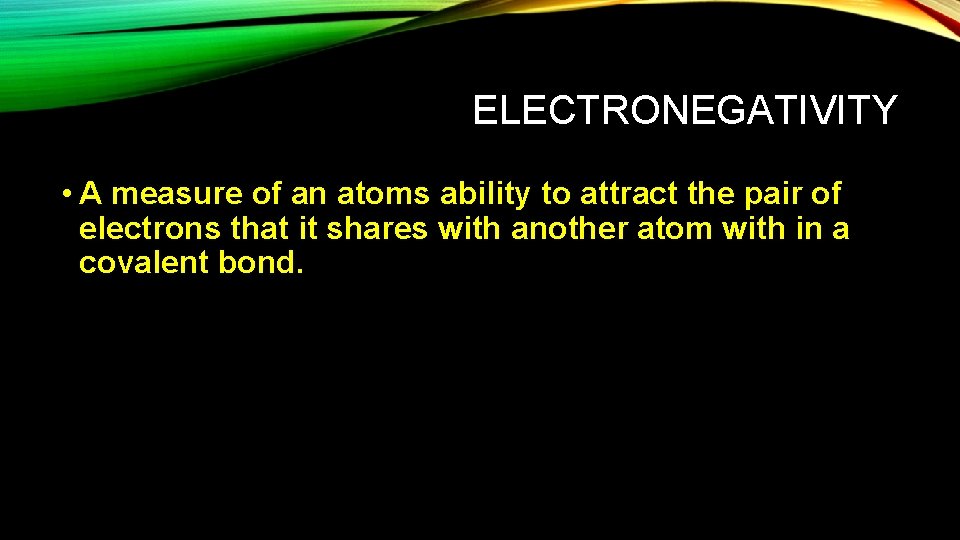 ELECTRONEGATIVITY

• A measure of an atoms ability to attract the pair of electrons that it shares with another atom with in a covalent bond.